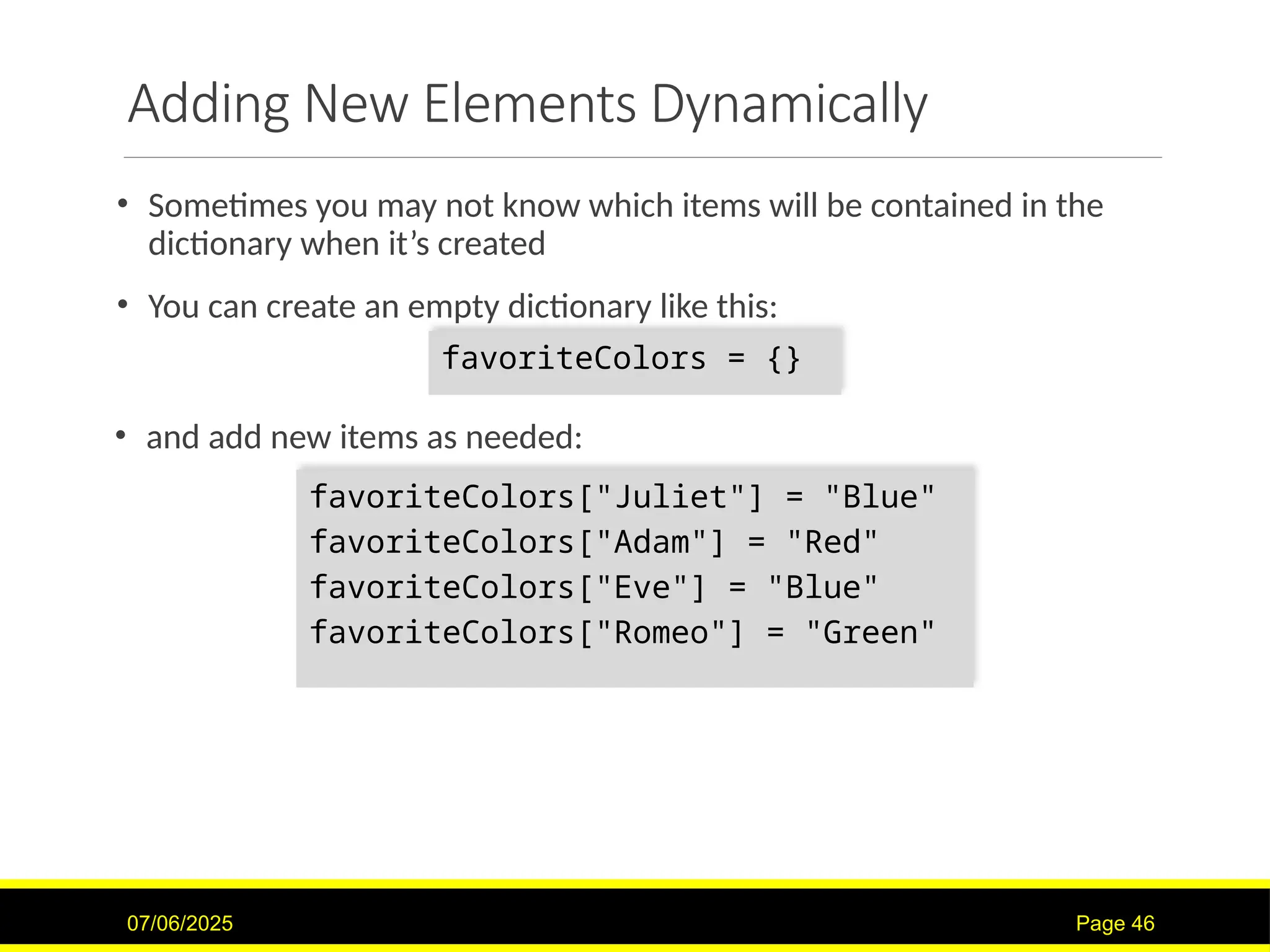 Adding New Elements Dynamically

• Sometimes you may not know which items will be contained in the dictionary when it’s created

• You can create an empty dictionary like this:

favoriteColors = {}

• and add new items as needed:

favoriteColors["Juliet"] = "Blue"
favoriteColors["Adam"] = "Red"
favoriteColors["Eve"] = "Blue"
favoriteColors["Romeo"] = "Green"

07/06/2025

Page 46